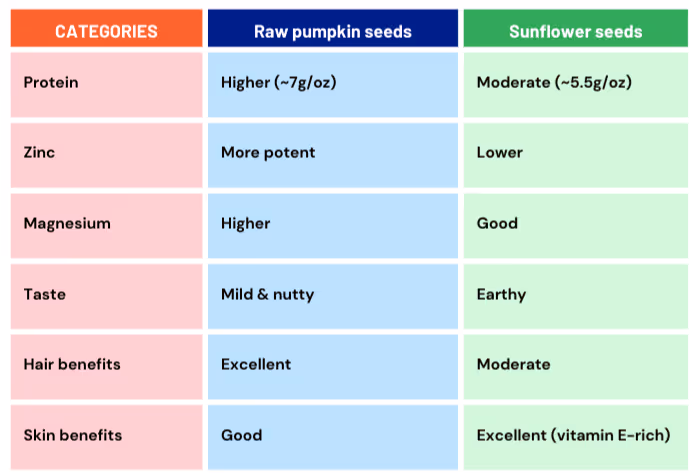 | CATEGORIES | Raw pumpkin seeds | Sunflower seeds |
|---|---|---|
| Protein | Higher (~7g/oz) | Moderate (~5.5g/oz) |
| Zinc | More potent | Lower |
| Magnesium | Higher | Good |
| Taste | Mild & nutty | Earthy |
| Hair benefits | Excellent | Moderate |
| Skin benefits | Good | Excellent (vitamin E-rich) |